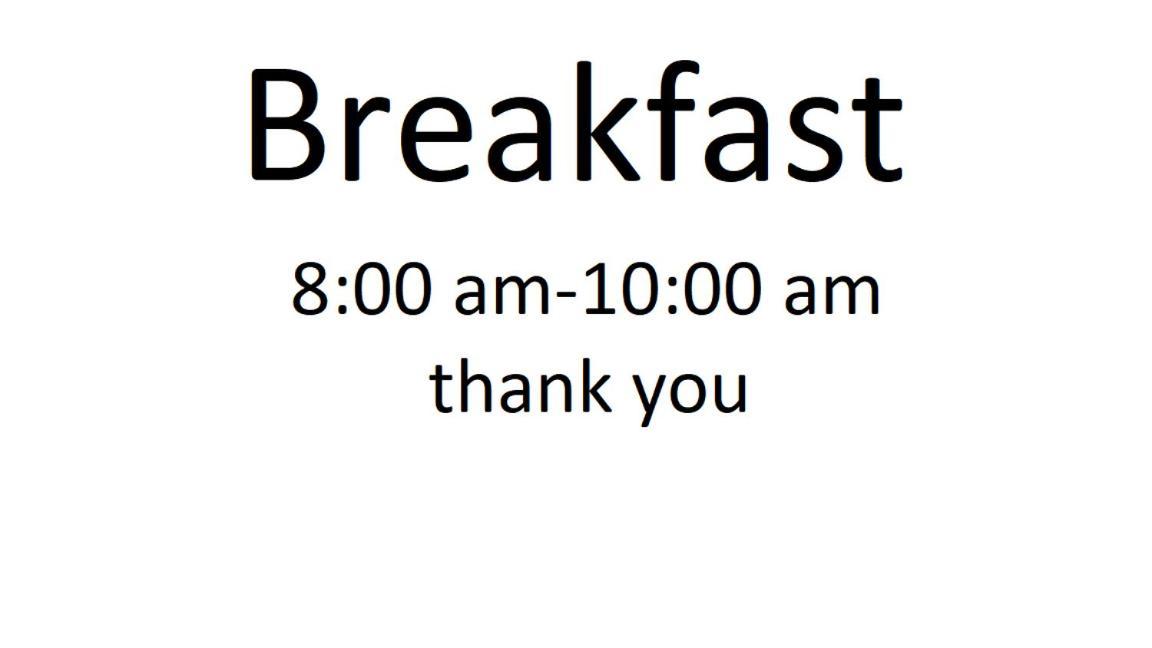 Breakfast

8:00 am-10:00 am
thank you